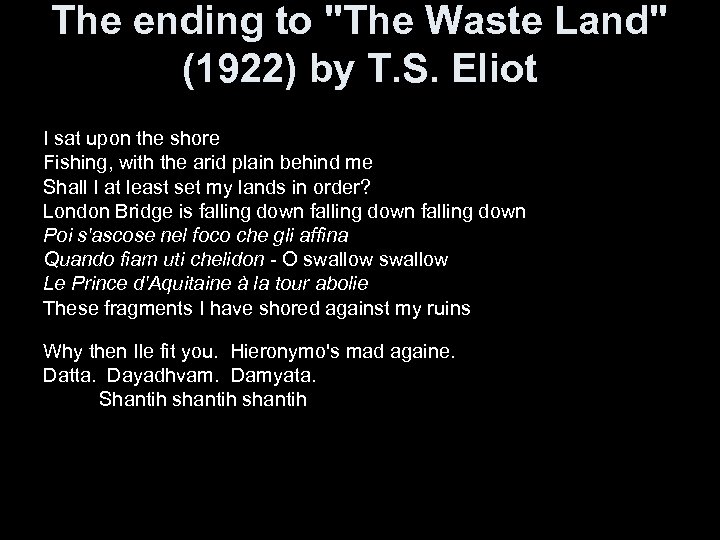 The ending to "The Waste Land" (1922) by T.S. Eliot

I sat upon the shore
Fishing, with the arid plain behind me
Shall I at least set my lands in order?
London Bridge is falling down falling down falling down
Poi s'ascose nel foco che gli affina
Quando fiam uti chelidon - O swallow swallow
Le Prince d'Aquitaine à la tour abolie
These fragments I have shored against my ruins

Why then Ile fit you. Hieronymo's mad againe.
Datta. Dayadhvam. Damyata.
Shantih shantih shantih